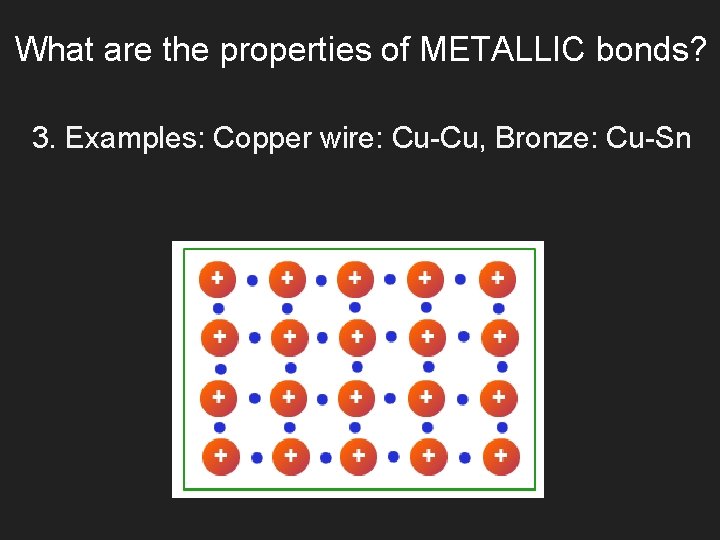 What are the properties of METALLIC bonds?

3. Examples: Copper wire: Cu-Cu, Bronze: Cu-Sn

+ + + + +
+ + + + +
+ + + + +
+ + + + +